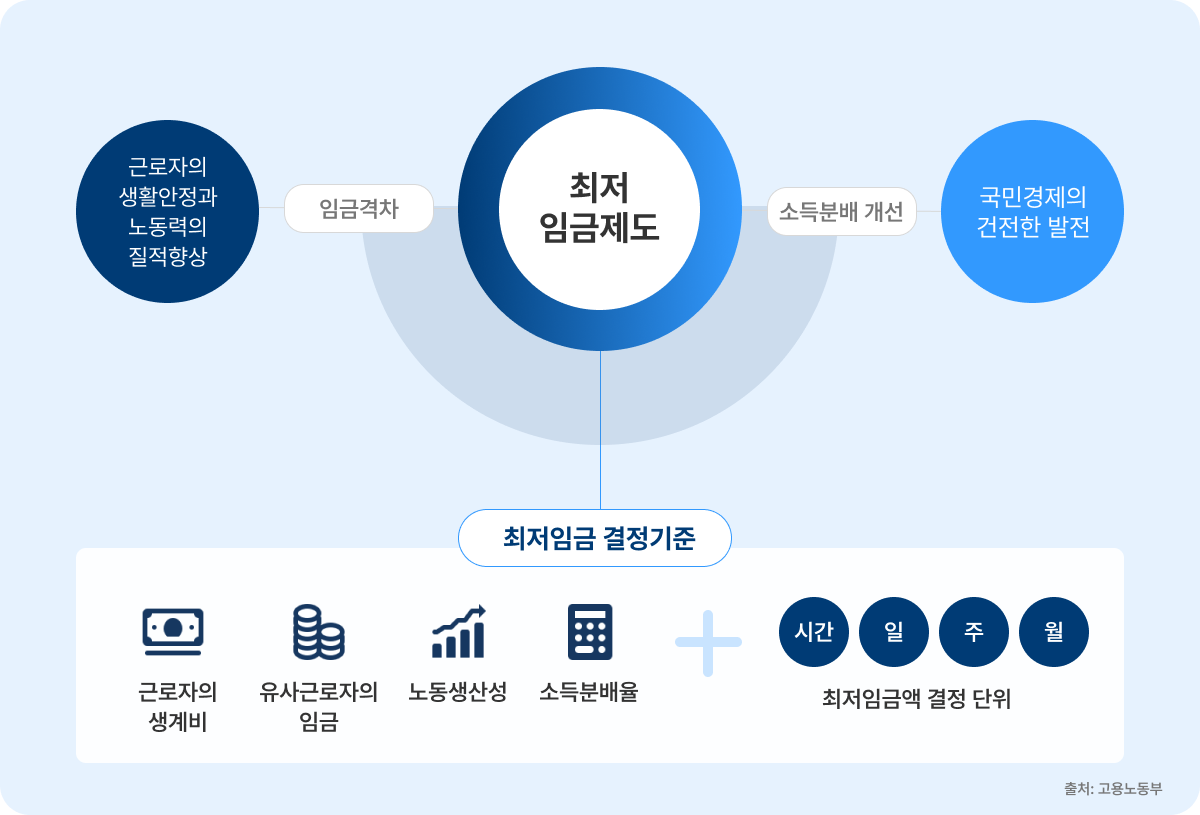 근로자의 생활안정과 노동력의 질적향상

임금격차

최저 임금제도

소득분배 개선

국민경제의 건전한 발전

최저임금 결정기준

근로자의 생계비

유사근로자의 임금

노동생산성

소득분배율

시간

일

주

월

최저임금액 결정 단위

출처: 고용노동부